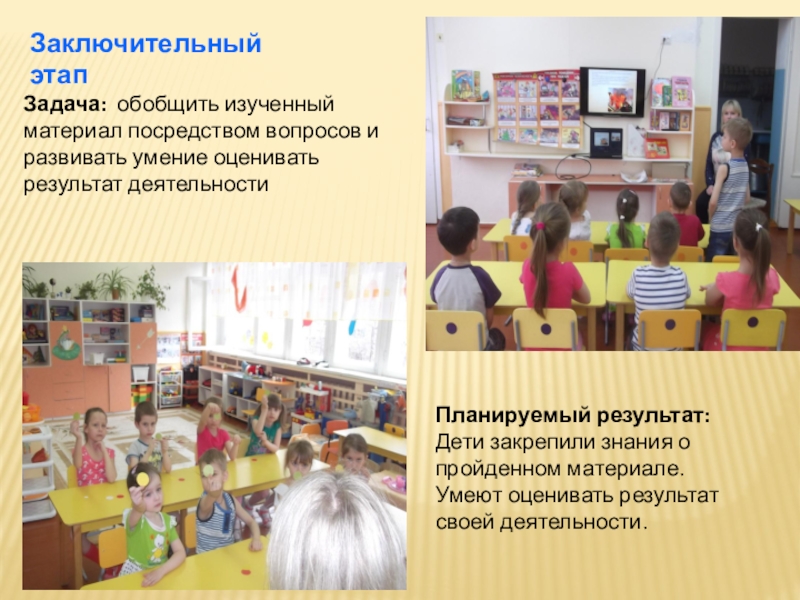 Заключительный этап

Задача: обобщить изученный материал посредством вопросов и развивать умение оценивать результат деятельности

Планируемый результат:
Дети закрепили знания о пройденном материале. Умеют оценивать результат своей деятельности.